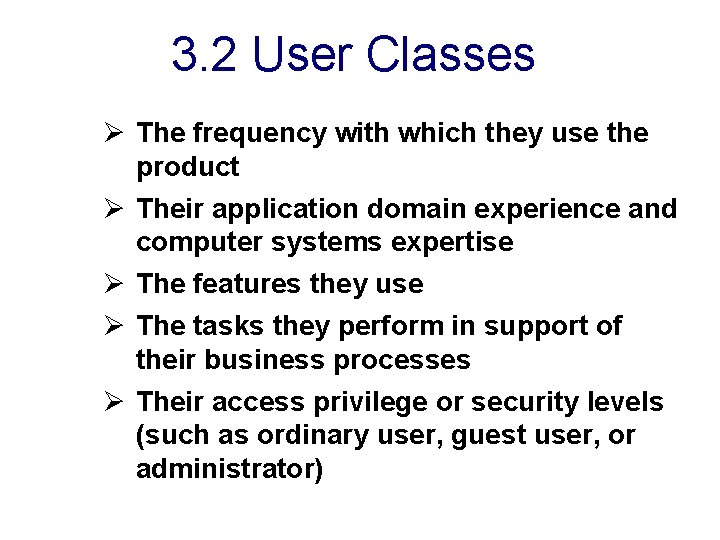 3.2 User Classes

➢ The frequency with which they use the product

➢ Their application domain experience and computer systems expertise

➢ The features they use

➢ The tasks they perform in support of their business processes

➢ Their access privilege or security levels (such as ordinary user, guest user, or administrator)